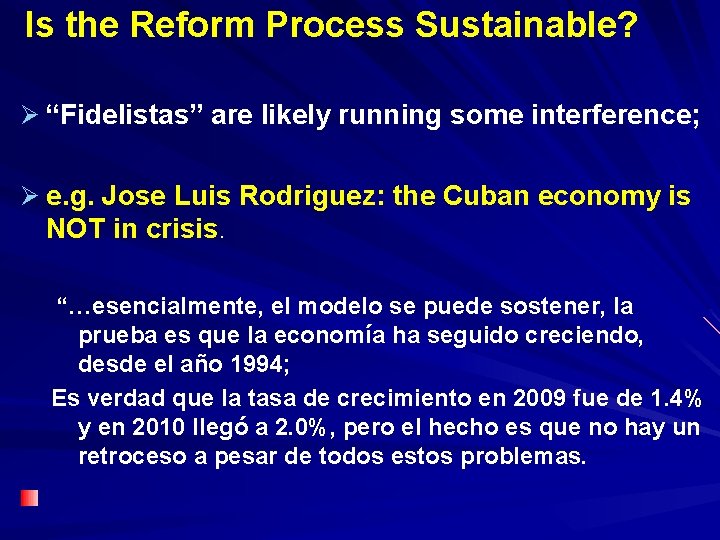 Is the Reform Process Sustainable?

➢ “Fidelistas” are likely running some interference;

➢ e.g. Jose Luis Rodriguez: the Cuban economy is NOT in crisis.

“…esencialmente, el modelo se puede sostener, la prueba es que la economía ha seguido creciendo, desde el año 1994;

Es verdad que la tasa de crecimiento en 2009 fue de 1.4% y en 2010 llegó a 2.0%, pero el hecho es que no hay un retroceso a pesar de todos estos problemas.